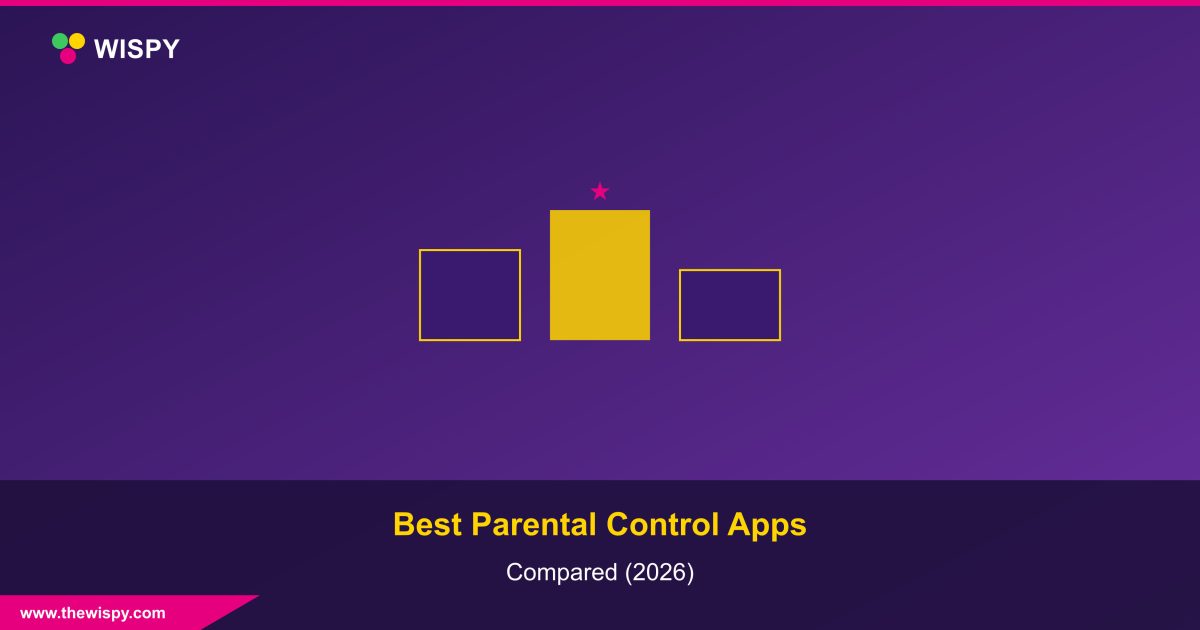 WISPY

Best Parental Control Apps

Compared (2026)

www.thewispy.com